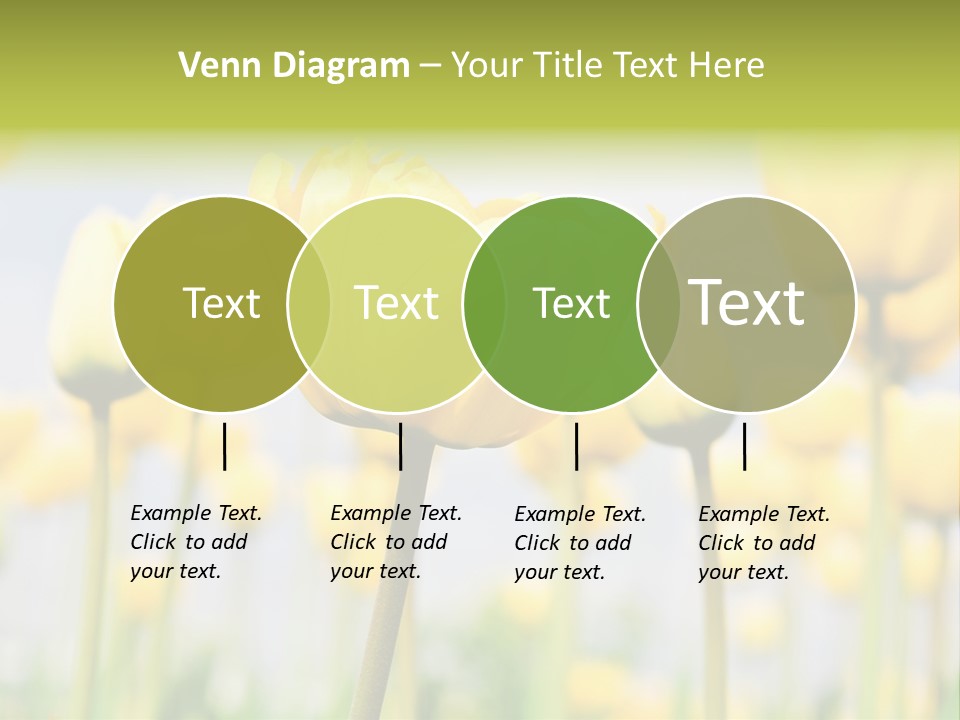 Venn Diagram – Your Title Text Here

Text

Text

Text

Text

Example Text. Click to add your text.

Example Text. Click to add your text.

Example Text. Click to add your text.

Example Text. Click to add your text.